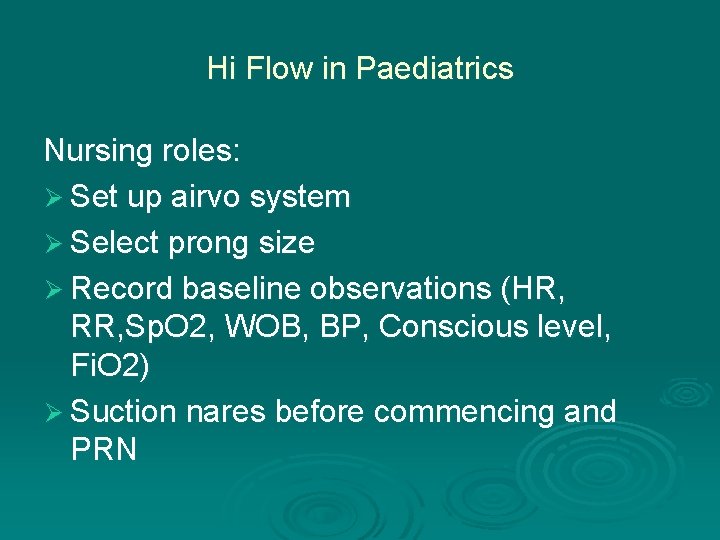 Hi Flow in Paediatrics

Nursing roles:

➢ Set up airvo system

➢ Select prong size

➢ Record baseline observations (HR, RR,SpO2, WOB, BP, Conscious level, FiO2)

➢ Suction nares before commencing and PRN